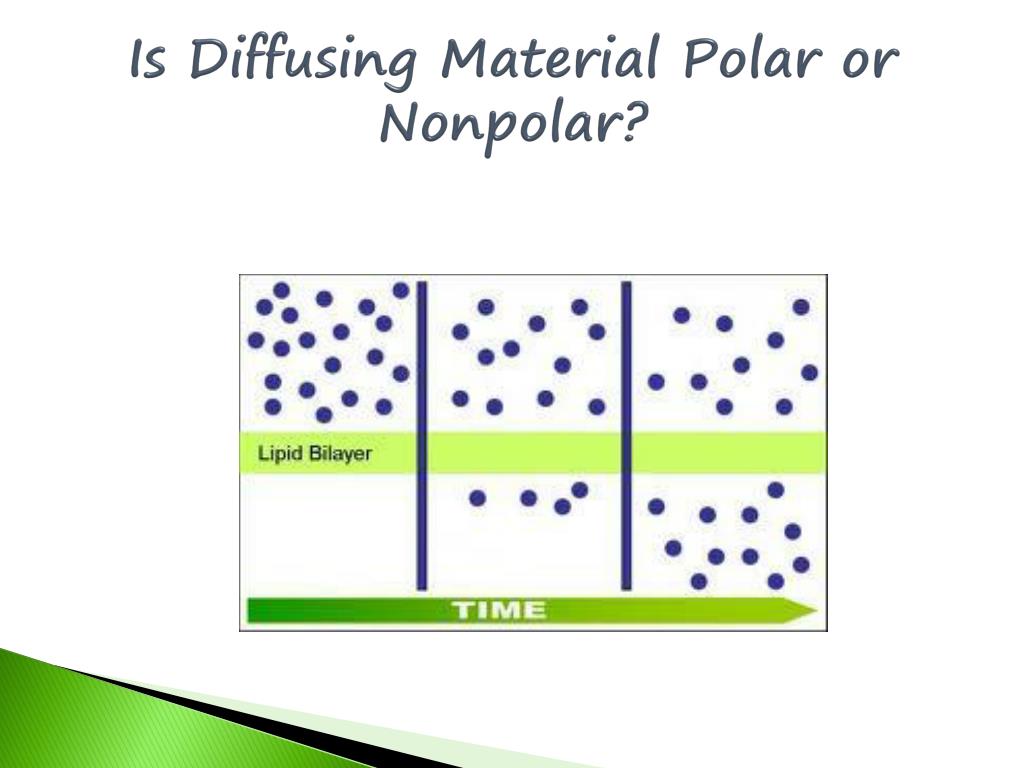 Is Diffusing Material Polar or Nonpolar?

Lipid Bilayer

TIME